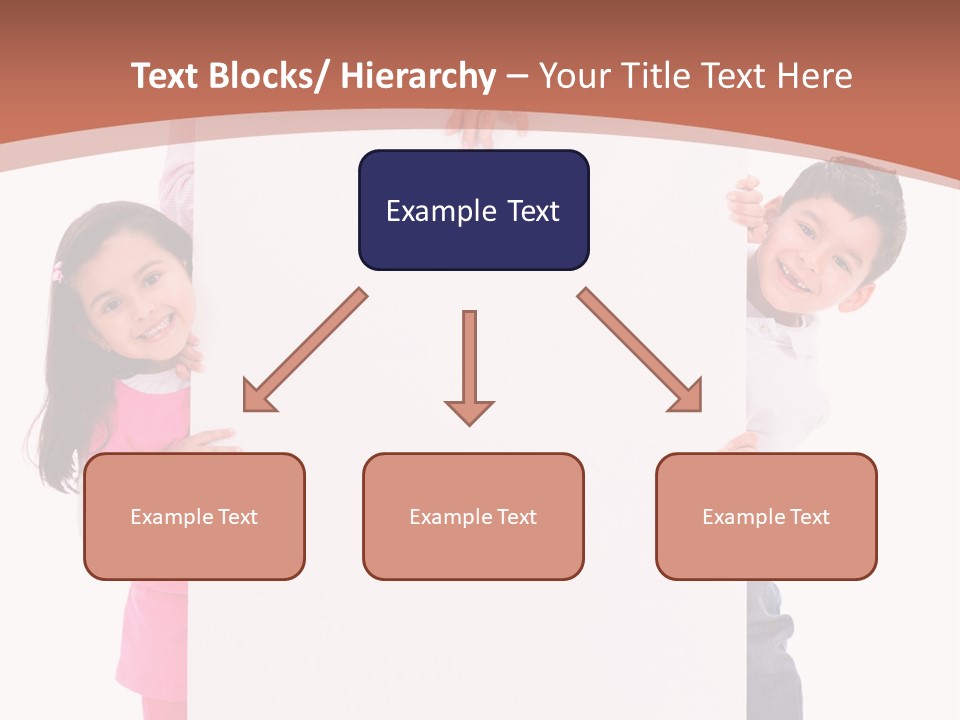 Text Blocks/ Hierarchy – Your Title Text Here

Example Text

Example Text

Example Text

Example Text